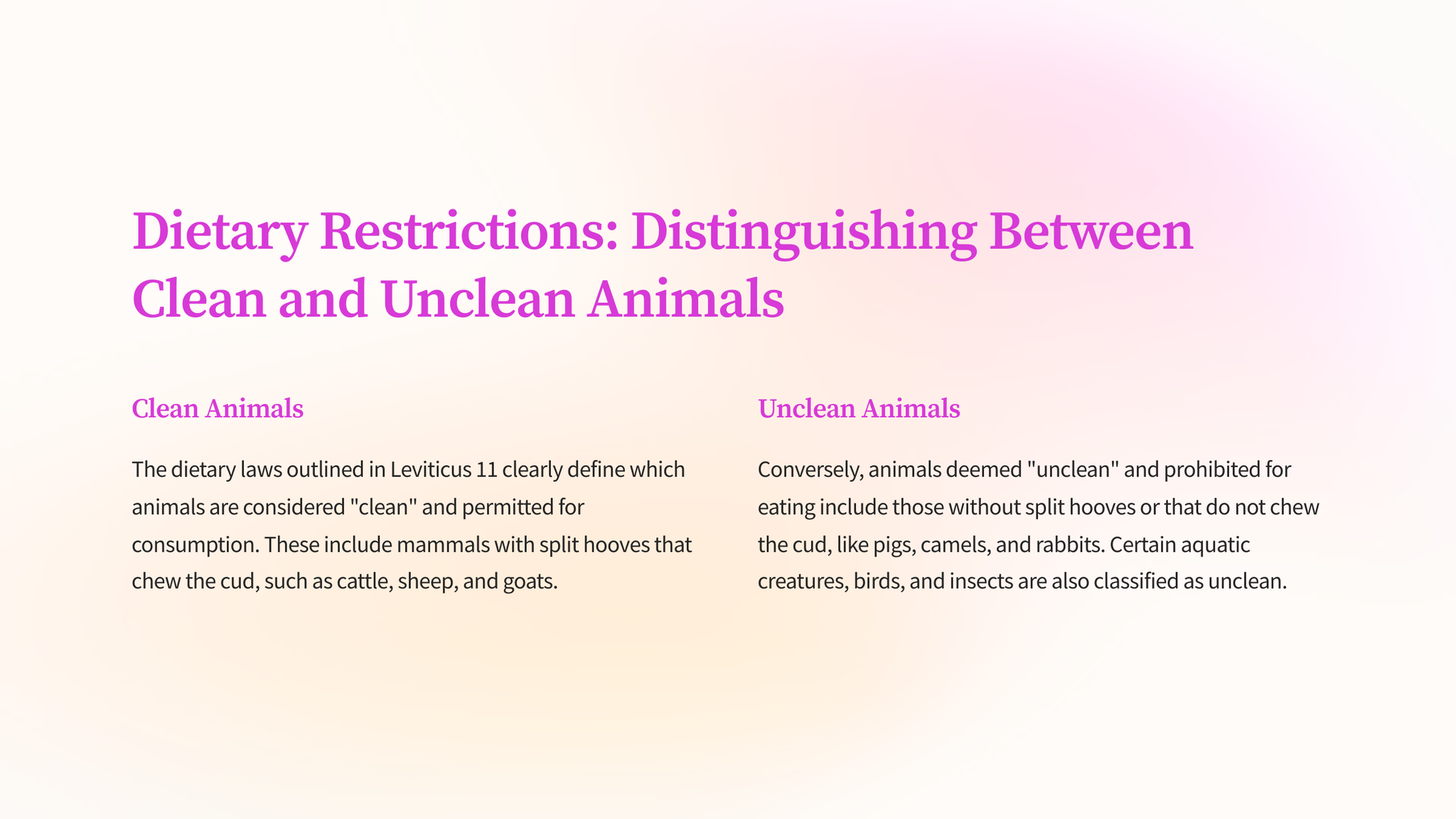 Dietary Restrictions: Distinguishing Between Clean and Unclean Animals

Clean Animals

The dietary laws outlined in Leviticus 11 clearly define which animals are considered "clean" and permitted for consumption. These include mammals with split hooves that chew the cud, such as cattle, sheep, and goats.

Unclean Animals

Conversely, animals deemed "unclean" and prohibited for eating include those without split hooves or that do not chew the cud, like pigs, camels, and rabbits. Certain aquatic creatures, birds, and insects are also classified as unclean.